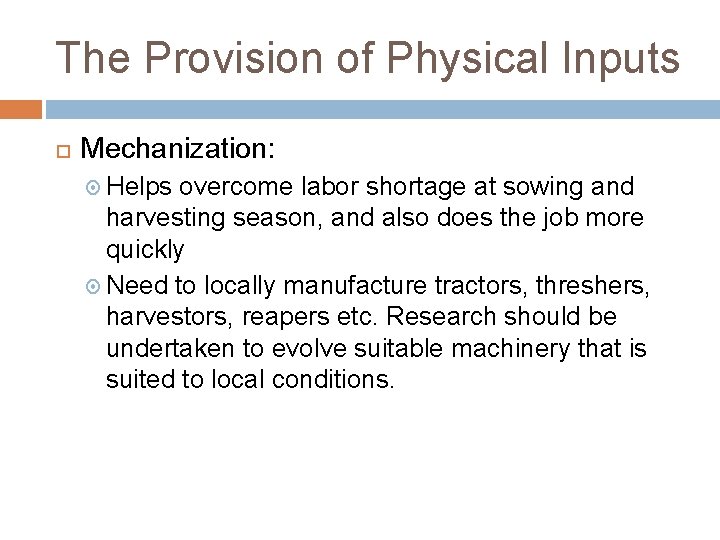 The Provision of Physical Inputs

Mechanization:

Helps overcome labor shortage at sowing and harvesting season, and also does the job more quickly

Need to locally manufacture tractors, threshers, harvestors, reapers etc. Research should be undertaken to evolve suitable machinery that is suited to local conditions.